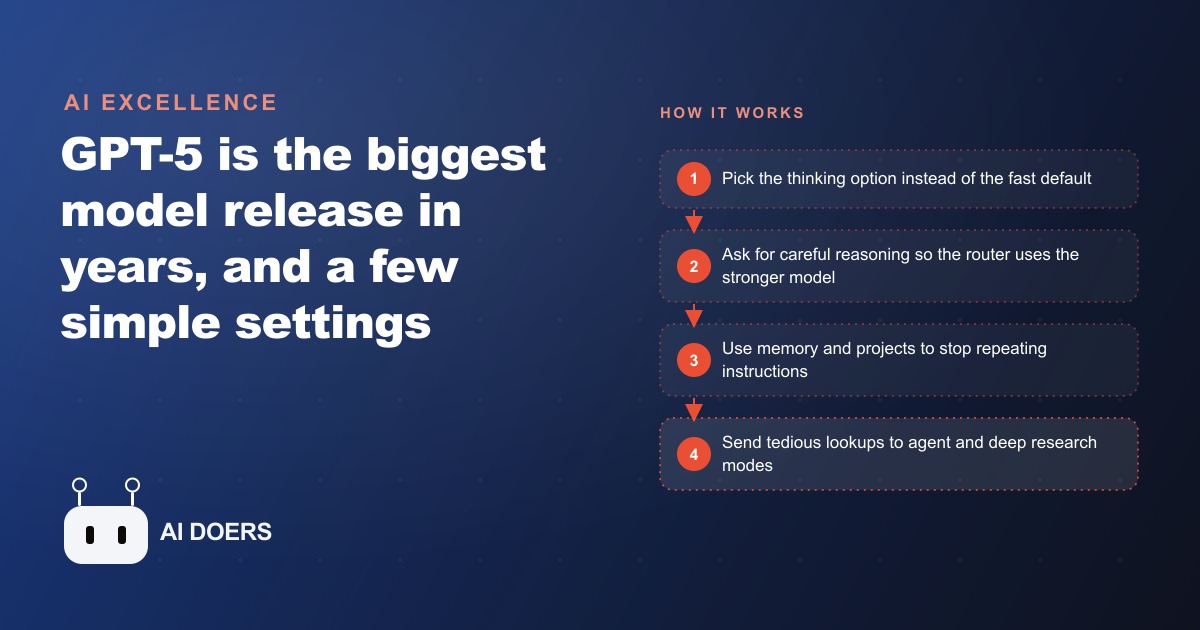 AI EXCELLENCE

GPT-5 is the biggest model release in years, and a few simple settings

AI DOERS

HOW IT WORKS

1 Pick the thinking option instead of the fast default

2 Ask for careful reasoning so the router uses the stronger model

3 Use memory and projects to stop repeating instructions

4 Send tedious lookups to agent and deep research modes